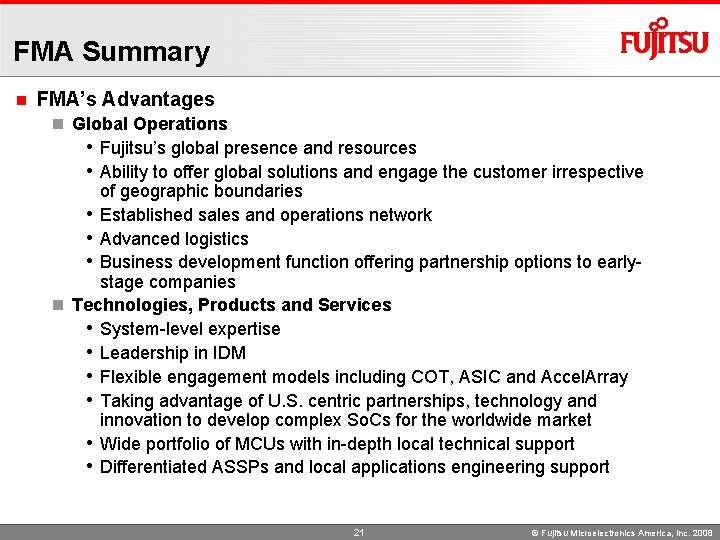 FMA Summary

FUJITSU

- FMA's Advantages
  - Global Operations
    - Fujitsu's global presence and resources
    - Ability to offer global solutions and engage the customer irrespective of geographic boundaries
    - Established sales and operations network
    - Advanced logistics
    - Business development function offering partnership options to early-stage companies
  - Technologies, Products and Services
    - System-level expertise
    - Leadership in IDM
    - Flexible engagement models including COT, ASIC and AccelArray
    - Taking advantage of U.S. centric partnerships, technology and innovation to develop complex SoCs for the worldwide market
    - Wide portfolio of MCUs with in-depth local technical support
    - Differentiated ASSPs and local applications engineering support

21

© Fujitsu Microelectronics America, Inc. 2008